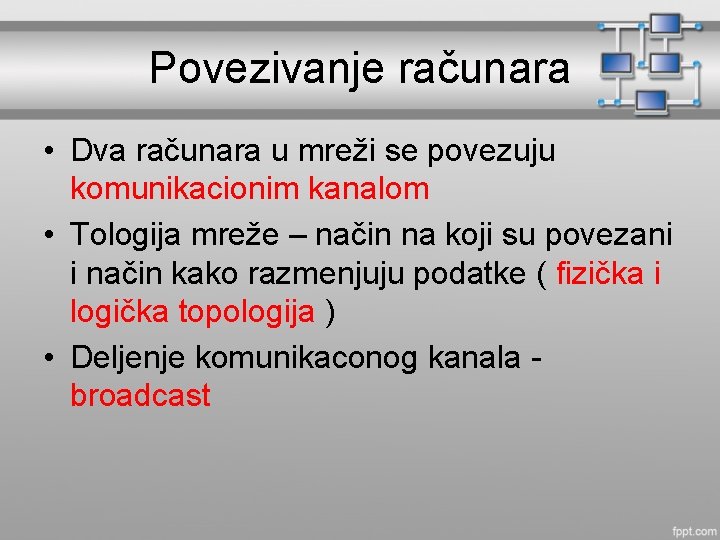 Povezivanje računara

• Dva računara u mreži se povezuju komunikacionim kanalom

• Tologija mreže – način na koji su povezani i način kako razmenjuju podatke ( fizička i logička topologija )

• Deljenje komunikaconog kanala - broadcast

fppt.com